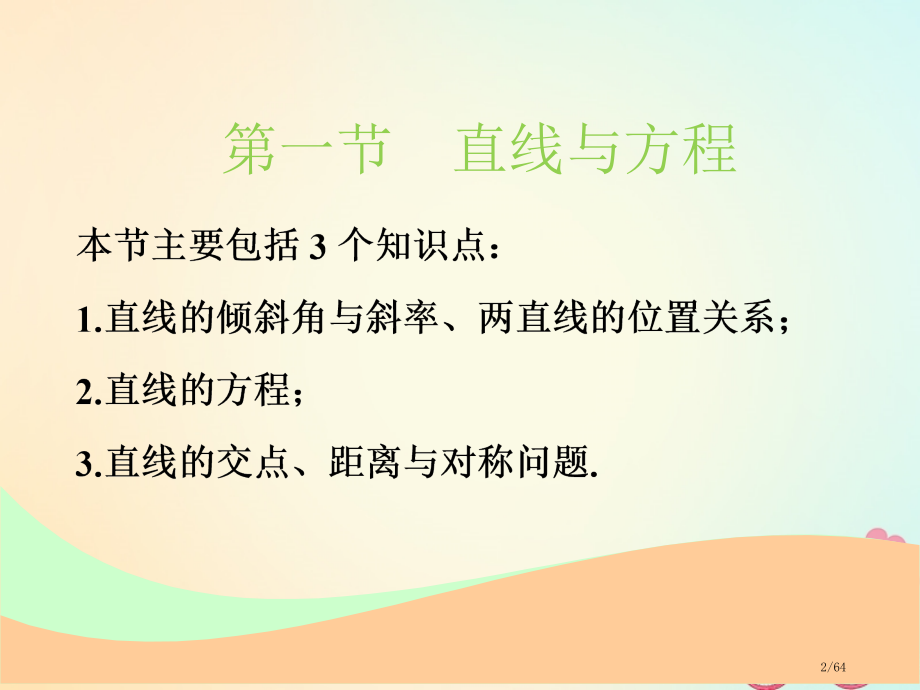 第一节　直线与方程

本节主要包括 3 个知识点：

1.直线的倾斜角与斜率、两直线的位置关系；

2.直线的方程；

3.直线的交点、距离与对称问题.

2/64